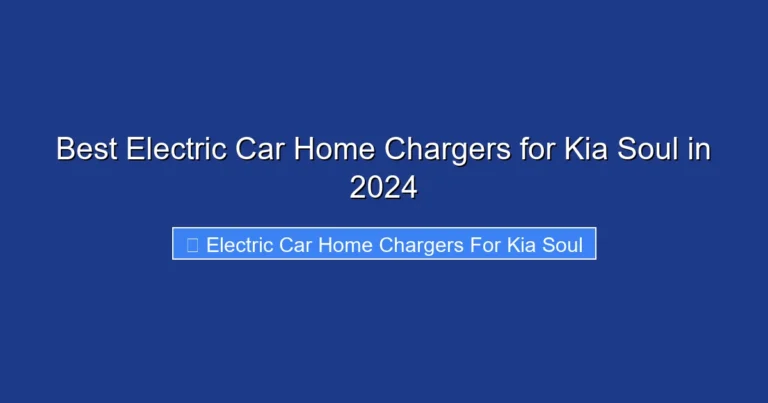 Best Electric Car Home Chargers for Kia Soul in 2024

Electric Car Home Chargers For Kia Soul